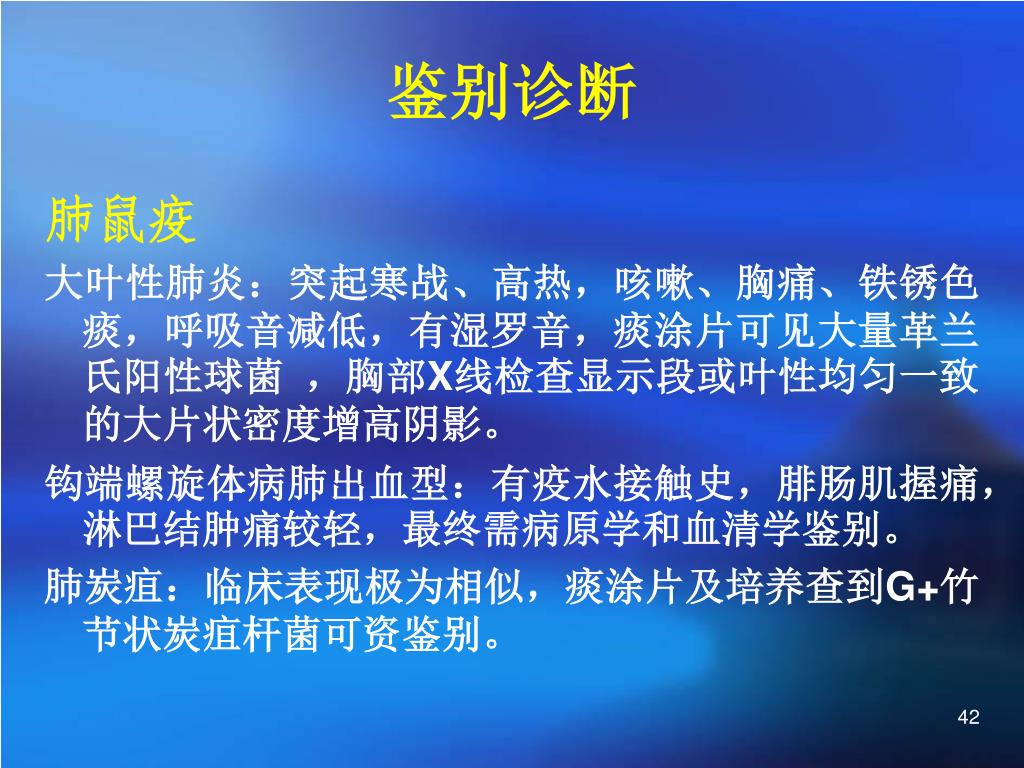 鉴别诊断

肺鼠疫

大叶性肺炎：突起寒战、高热，咳嗽、胸痛、铁锈色痰，呼吸音减低，有湿罗音，痰涂片可见大量革兰氏阳性球菌 ，胸部X线检查显示段或叶性均匀一致的大片状密度增高阴影。

钩端螺旋体病肺出血型：有疫水接触史，腓肠肌握痛，淋巴结肿痛较轻，最终需病原学和血清学鉴别。

肺炭疽：临床表现极为相似，痰涂片及培养查到G+竹节状炭疽杆菌可资鉴别。

42